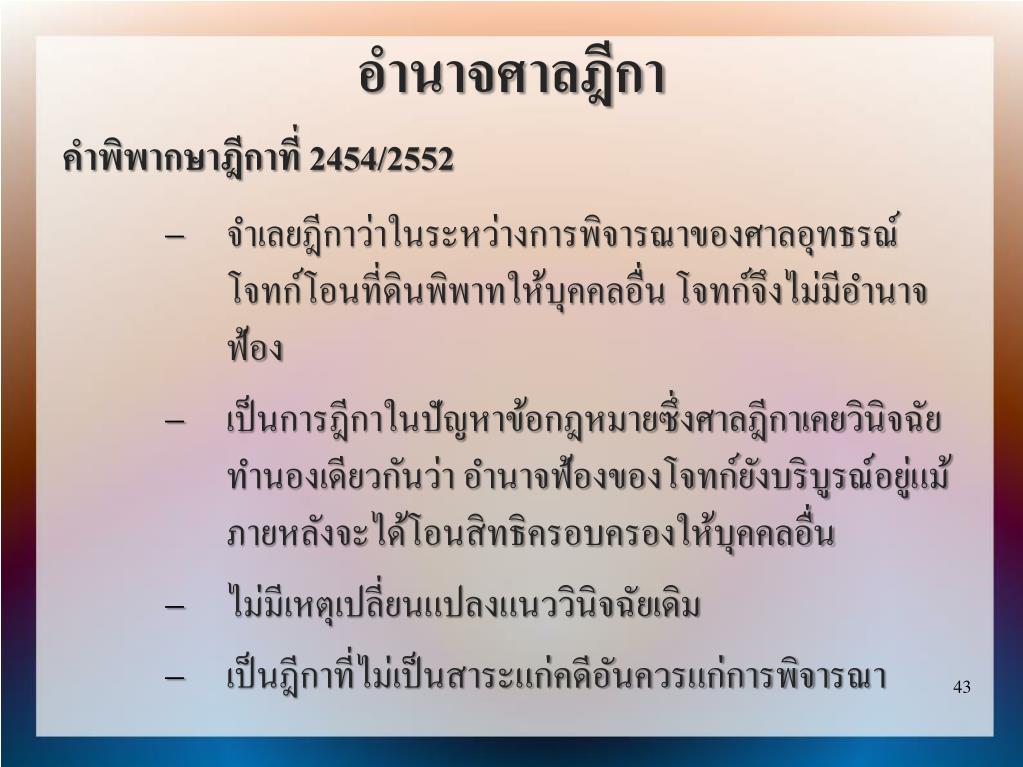 อำนาจศาลฎีกา

คำพิพากษาฎีกาที่ 2454/2552

– จำเลยฎีกาว่าในระหว่างการพิจารณาของศาลอุทธรณ์ โจทก์โอนที่ดินพิพาทให้บุคคลอื่น โจทก์จึงไม่มีอำนาจฟ้อง

– เป็นการฎีกาในปัญหาข้อกฎหมายซึ่งศาลฎีกาเคยวินิจฉัยทำนองเดียวกันว่า อำนาจฟ้องของโจทก์ยังบริบูรณ์อยู่แม้ภายหลังจะได้โอนสิทธิครอบครองให้บุคคลอื่น

– ไม่มีเหตุเปลี่ยนแปลงแนววินิจฉัยเดิม

– เป็นฎีกาที่ไม่เป็นสาระแก่คดีอันควรแก่การพิจารณา

43